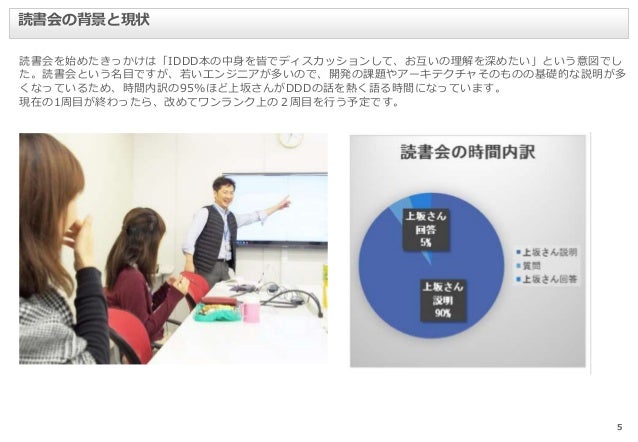 読書会の背景と現状

読書会を始めたきっかけは「IDDD本の中身を皆でディスカッションして、お互いの理解を深めたい」という意図でした。読書会という名目ですが、若いエンジニアが多いので、開発の課題やアーキテクチャそのものの基礎的な説明が多くなっているため、時間内訳の95%ほど上坂さんがDDDの話を熱く語る時間になっています。
現在の1周目が終わったら、改めてワンランク上の２周目を行う予定です。

読書会の時間内訳

上坂さん
回答
5%

上坂さん
説明
90%

上坂さん説明
質問
上坂さん回答

5